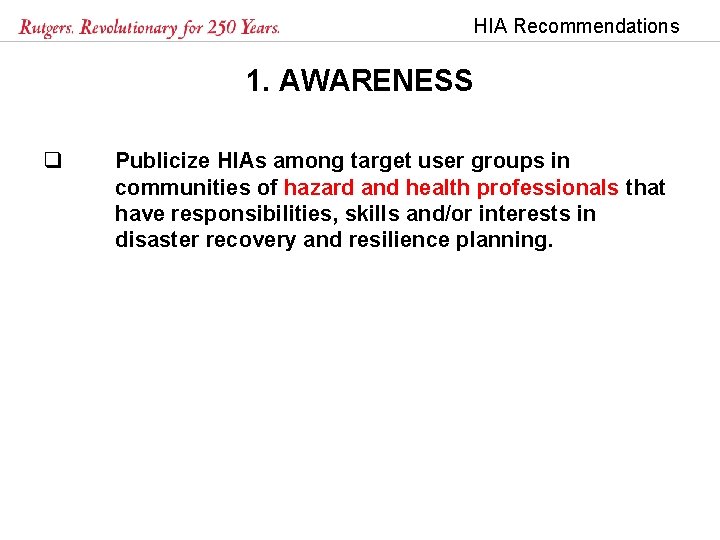 Rutgers. Revolutionary for 250 Years.

HIA Recommendations

1. AWARENESS

❑ Publicize HIAs among target user groups in communities of hazard and health professionals that have responsibilities, skills and/or interests in disaster recovery and resilience planning.